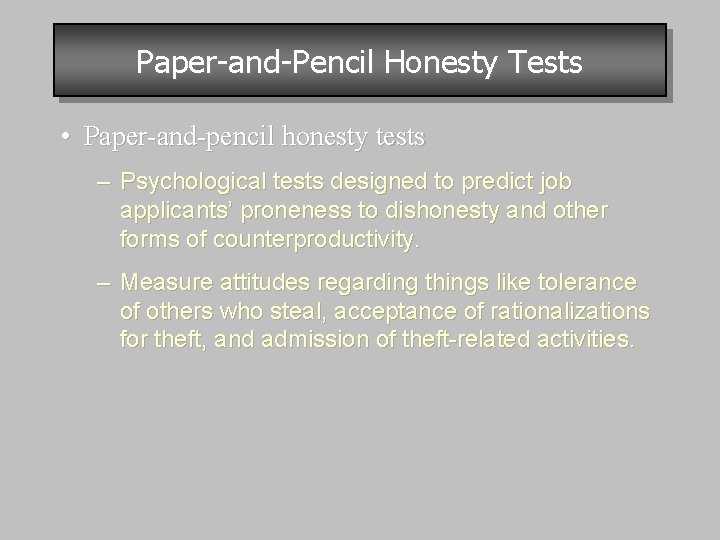 Paper-and-Pencil Honesty Tests

• Paper-and-pencil honesty tests

– Psychological tests designed to predict job applicants' proneness to dishonesty and other forms of counterproductivity.

– Measure attitudes regarding things like tolerance of others who steal, acceptance of rationalizations for theft, and admission of theft-related activities.